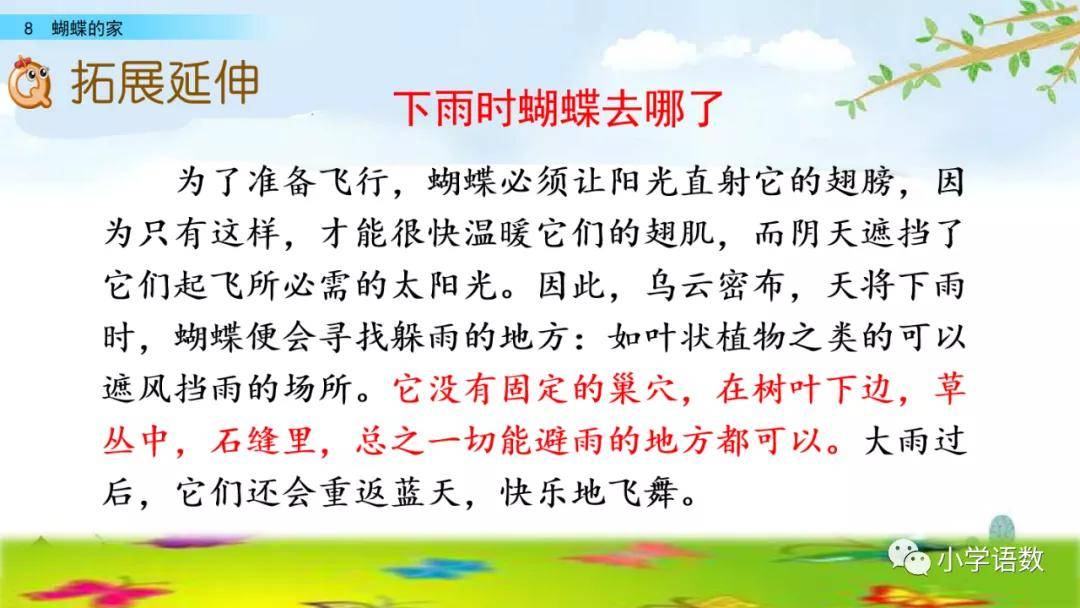 8 蝴蝶的家

拓展延伸

下雨时蝴蝶去哪了

为了准备飞行，蝴蝶必须让阳光直射它的翅膀，因为只有这样，才能很快温暖它们的翅肌，而阴天遮挡了它们起飞所必需的太阳光。因此，乌云密布，天将下雨时，蝴蝶便会寻找躲雨的地方：如叶状植物之类的可以遮风挡雨的场所。它没有固定的巢穴，在树叶下边，草丛中，石缝里，总之一切能避雨的地方都可以。大雨过后，它们还会重返蓝天，快乐地飞舞。

小学语数